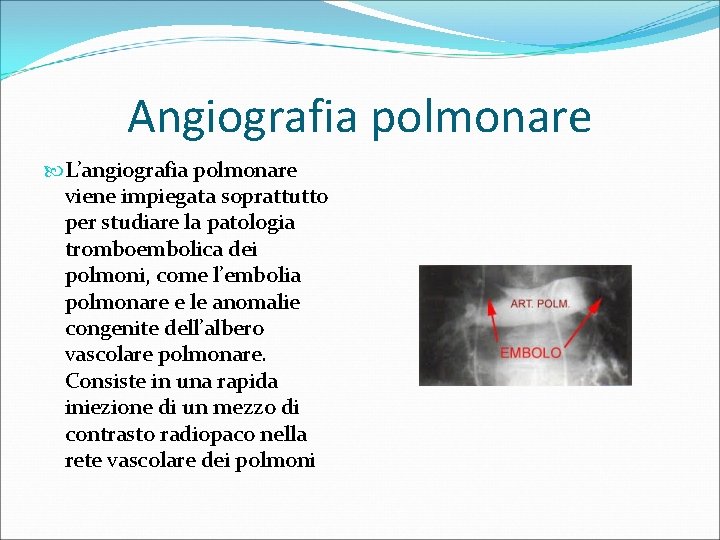 Angiografia polmonare

L'angiografia polmonare viene impiegata soprattutto per studiare la patologia tromboembolica dei polmoni, come l'embolia polmonare e le anomalie congenite dell'albero vascolare polmonare. Consiste in una rapida iniezione di un mezzo di contrasto radiopaco nella rete vascolare dei polmoni

ART. POLM.

EMBOLO